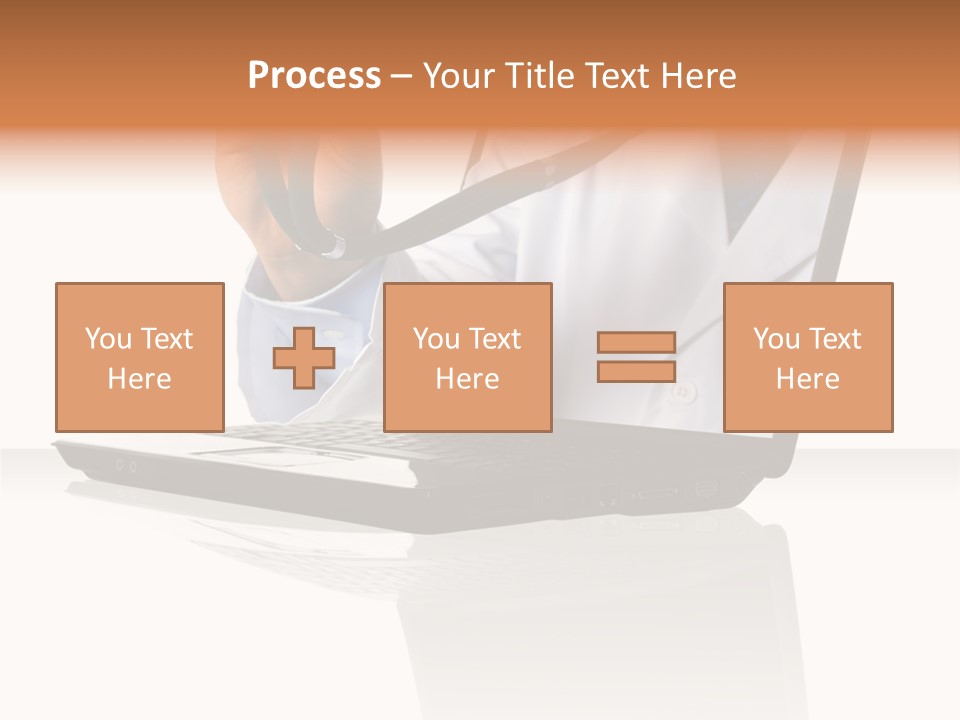 Process – Your Title Text Here

You Text Here

You Text Here

You Text Here